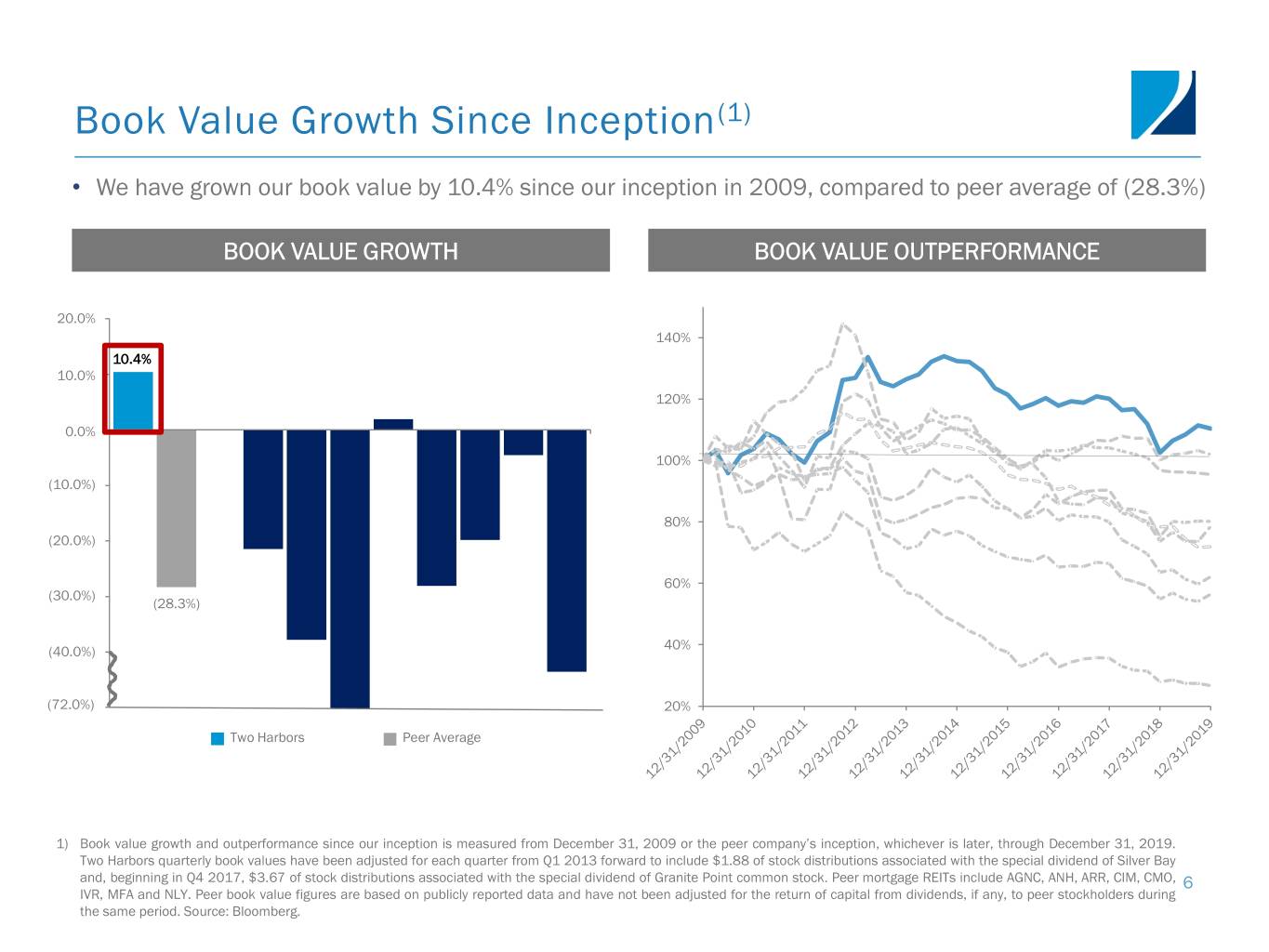 Book Value Growth Since Inception$^{(1)}$

• We have grown our book value by 10.4% since our inception in 2009, compared to peer average of (28.3%)

BOOK VALUE GROWTH

20.0%
10.0%
0.0%
(10.0%)
(20.0%)
(30.0%)
(40.0%)
(72.0%)

10.4%
(28.3%)

Two Harbors
Peer Average

BOOK VALUE OUTPERFORMANCE

140%
120%
100%
80%
60%
40%
20%

12/31/2009
12/31/2010
12/31/2011
12/31/2012
12/31/2013
12/31/2014
12/31/2015
12/31/2016
12/31/2017
12/31/2018
12/31/2019

1) Book value growth and outperformance since our inception is measured from December 31, 2009 or the peer company's inception, whichever is later, through December 31, 2019. Two Harbors quarterly book values have been adjusted for each quarter from Q1 2013 forward to include $1.88 of stock distributions associated with the special dividend of Silver Bay and, beginning in Q4 2017, $3.67 of stock distributions associated with the special dividend of Granite Point common stock. Peer mortgage REITs include AGNC, ANH, ARR, CIM, CMO, IVR, MFA and NLY. Peer book value figures are based on publicly reported data and have not been adjusted for the return of capital from dividends, if any, to peer stockholders during the same period. Source: Bloomberg.

6